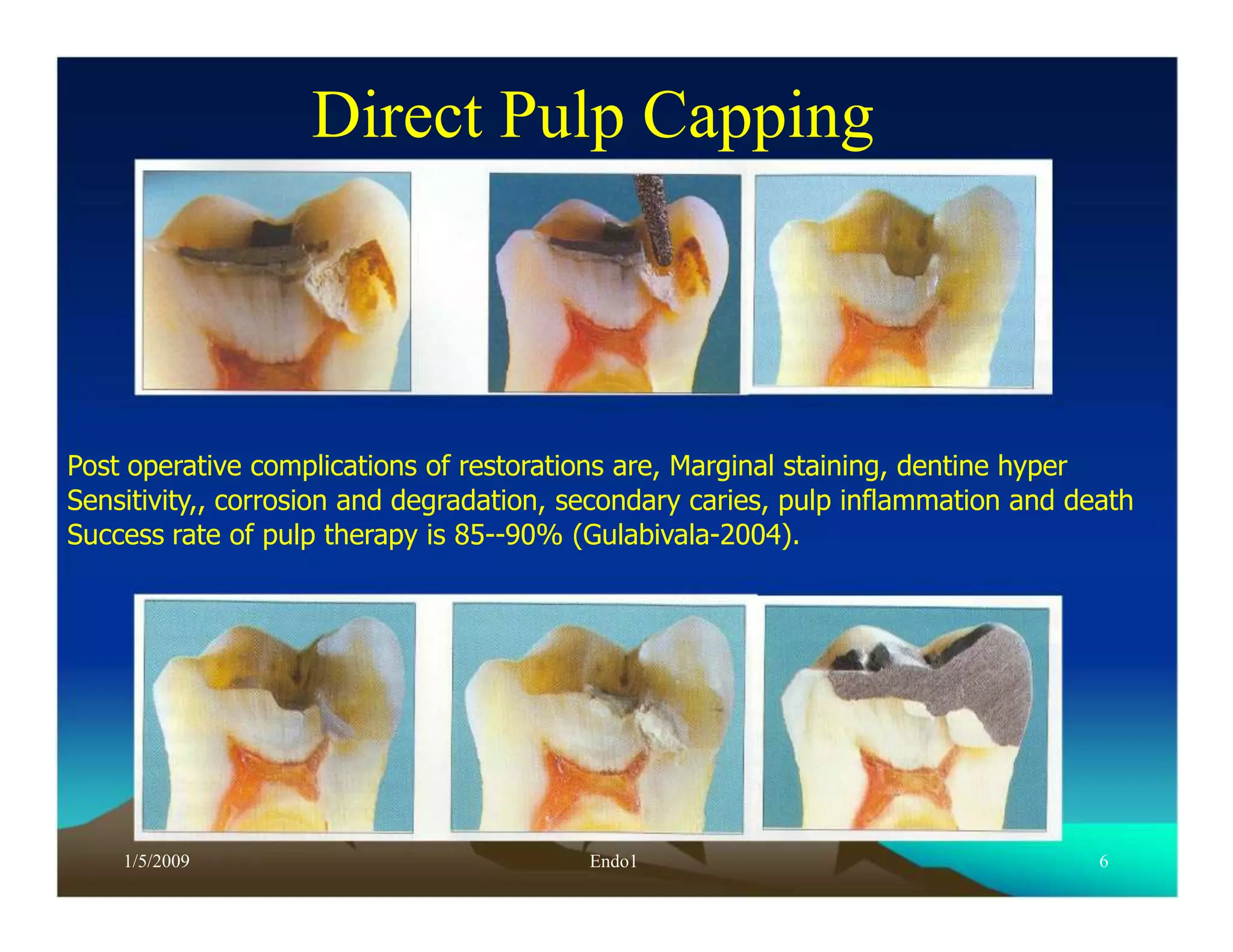 Direct Pulp Capping

Post operative complications of restorations are, Marginal staining, dentine hyper Sensitivity,, corrosion and degradation, secondary caries, pulp inflammation and death Success rate of pulp therapy is 85--90% (Gulabivala-2004).

1/5/2009 Endo1 6